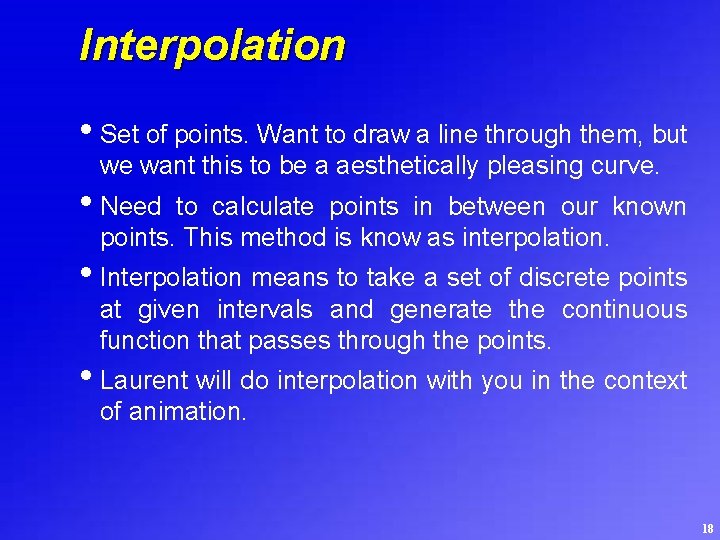 Interpolation

• Set of points. Want to draw a line through them, but we want this to be a aesthetically pleasing curve.

• Need to calculate points in between our known points. This method is know as interpolation.

• Interpolation means to take a set of discrete points at given intervals and generate the continuous function that passes through the points.

• Laurent will do interpolation with you in the context of animation.

18